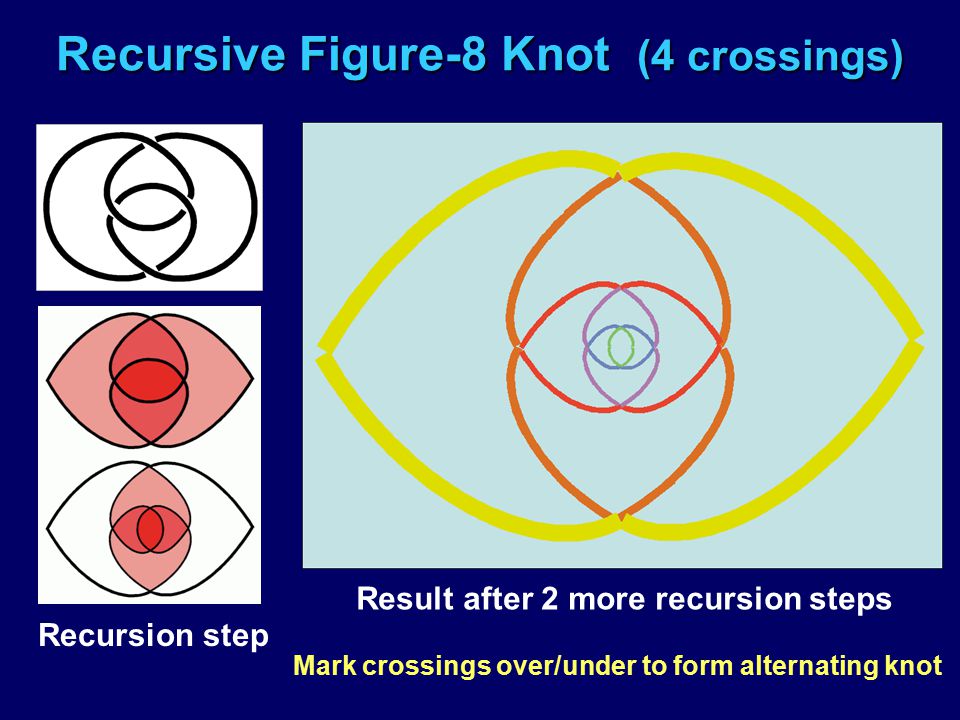 Recursive Figure-8 Knot (4 crossings)

Recursion step

Result after 2 more recursion steps

Mark crossings over/under to form alternating knot